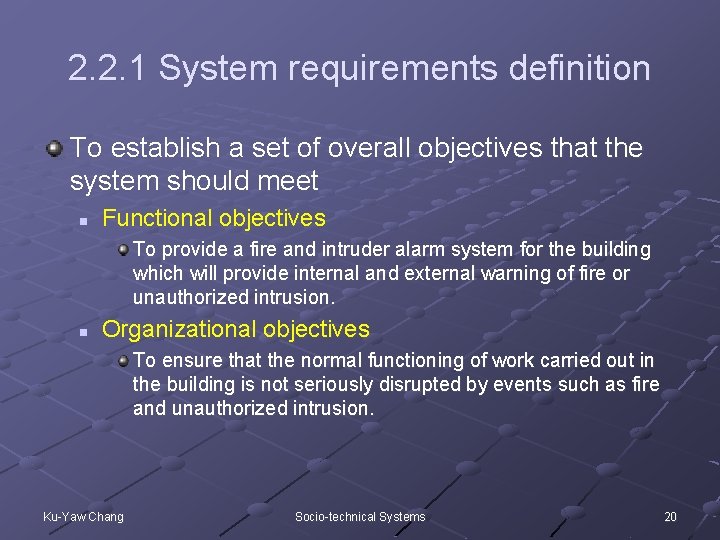 2.2.1 System requirements definition

To establish a set of overall objectives that the system should meet

Functional objectives

To provide a fire and intruder alarm system for the building which will provide internal and external warning of fire or unauthorized intrusion.

Organizational objectives

To ensure that the normal functioning of work carried out in the building is not seriously disrupted by events such as fire and unauthorized intrusion.

Ku-Yaw Chang

Socio-technical Systems

20